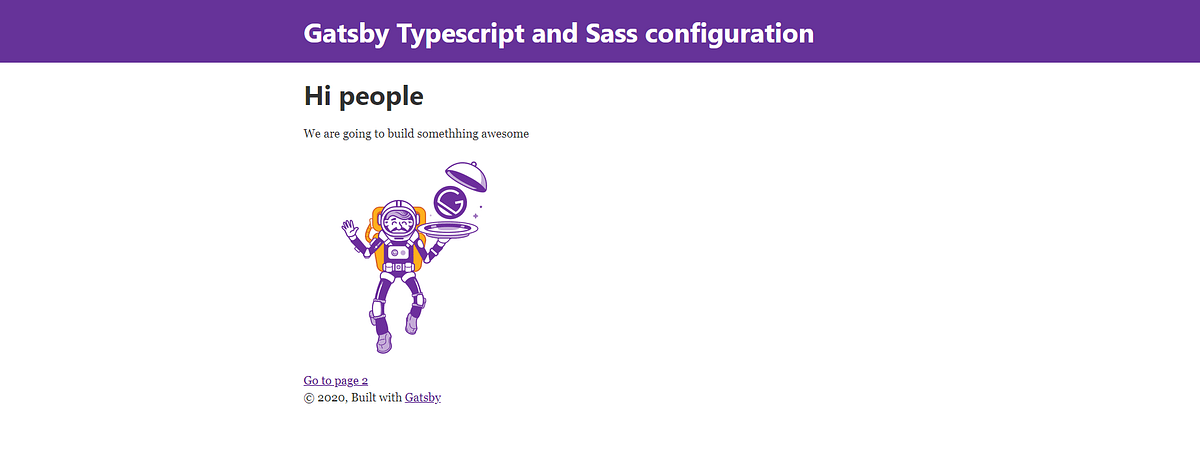 Gatsby Typescript and Sass configuration

Hi people

We are going to build somethhing awesome

Go to page 2
© 2020, Built with Gatsby